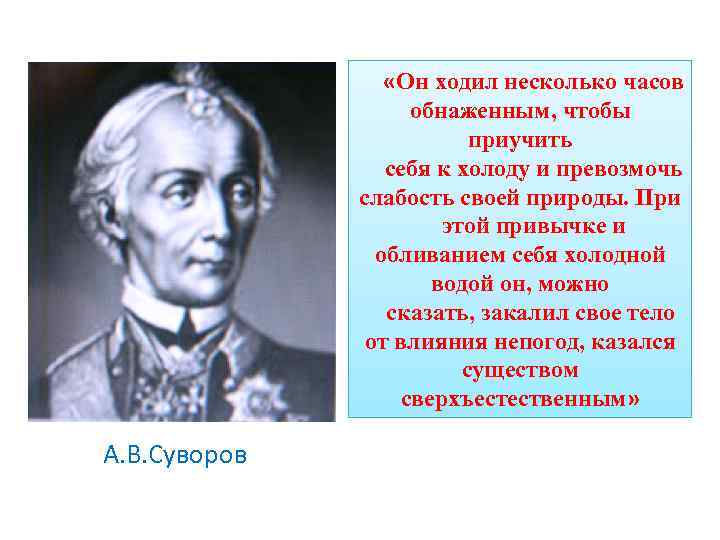 «Он ходил несколько часов обнаженным, чтобы приучить себя к холоду и превозмочь слабость своей природы. При этой привычке и обливанием себя холодной водой он, можно сказать, закалил свое тело от влияния непогод, казался существом сверхъестественным»

А.В.Суворов